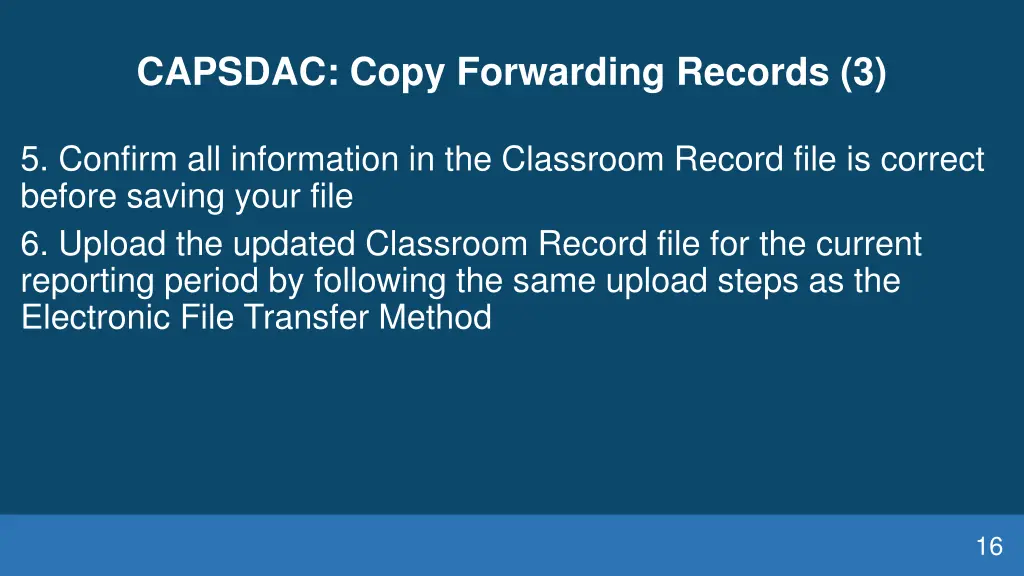 CAPSDAC: Copy Forwarding Records (3)

5. Confirm all information in the Classroom Record file is correct before saving your file

6. Upload the updated Classroom Record file for the current reporting period by following the same upload steps as the Electronic File Transfer Method

16